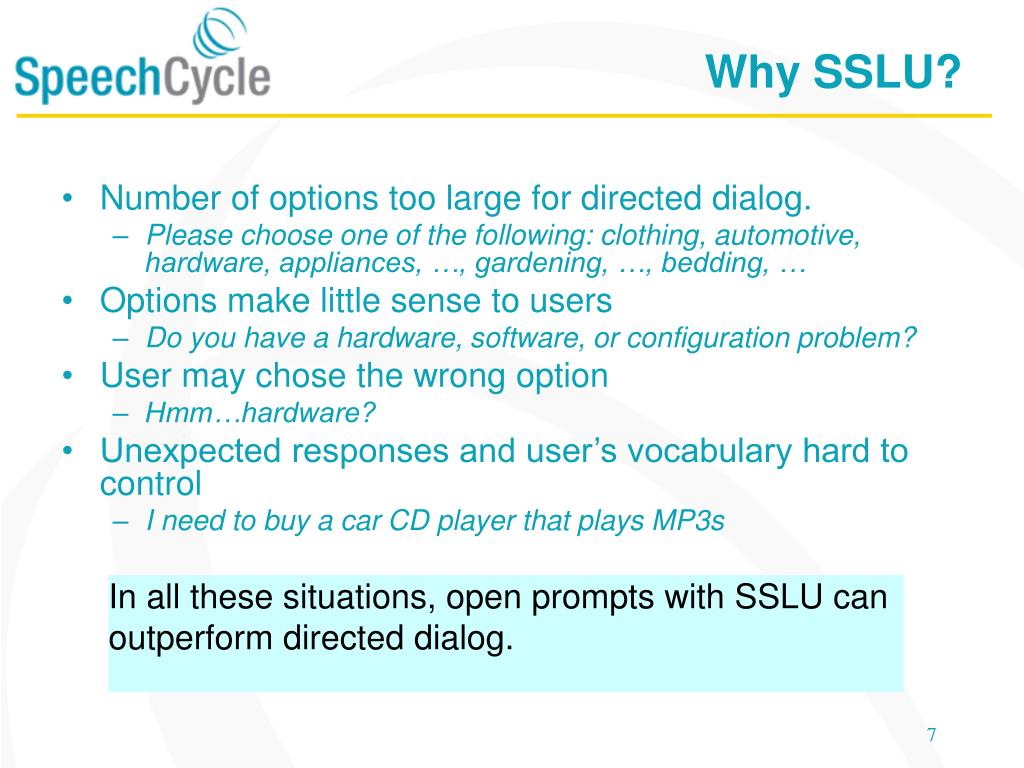 SpeechCycle

Why SSLU?

• Number of options too large for directed dialog.
– Please choose one of the following: clothing, automotive, hardware, appliances, …, gardening, …, bedding, …
• Options make little sense to users
– Do you have a hardware, software, or configuration problem?
• User may chose the wrong option
– Hmm…hardware?
• Unexpected responses and user's vocabulary hard to control
– I need to buy a car CD player that plays MP3s

In all these situations, open prompts with SSLU can outperform directed dialog.

7